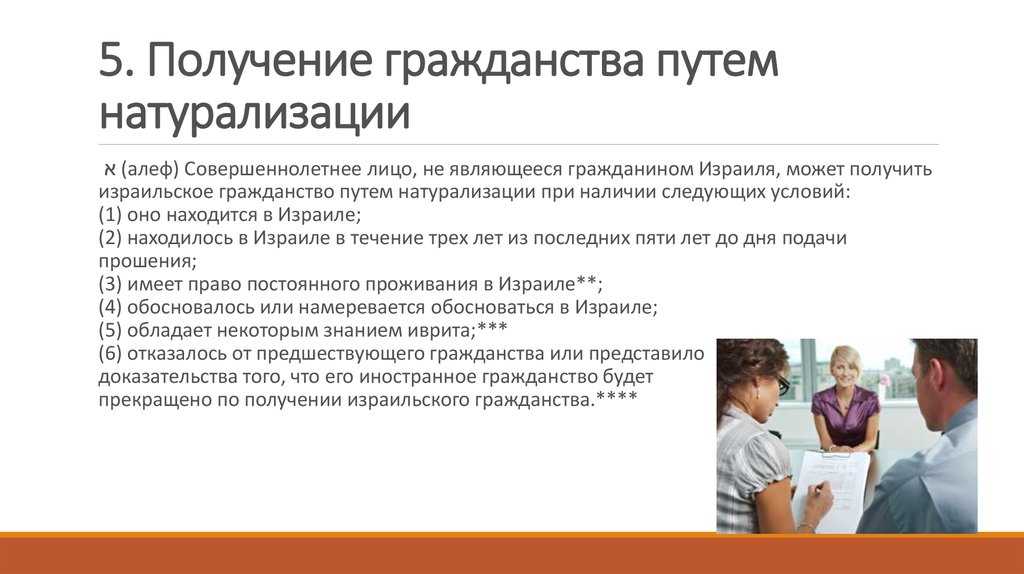 5. Получение гражданства путем натурализации

א (алеф) Совершеннолетнее лицо, не являющееся гражданином Израиля, может получить израильское гражданство путем натурализации при наличии следующих условий:
(1) оно находится в Израиле;
(2) находилось в Израиле в течение трех лет из последних пяти лет до дня подачи прошения;
(3) имеет право постоянного проживания в Израиле**;
(4) обосновалось или намеревается обосноваться в Израиле;
(5) обладает некоторым знанием иврита;***
(6) отказалось от предшествующего гражданства или представило доказательства того, что его иностранное гражданство будет прекращено по получении израильского гражданства.****